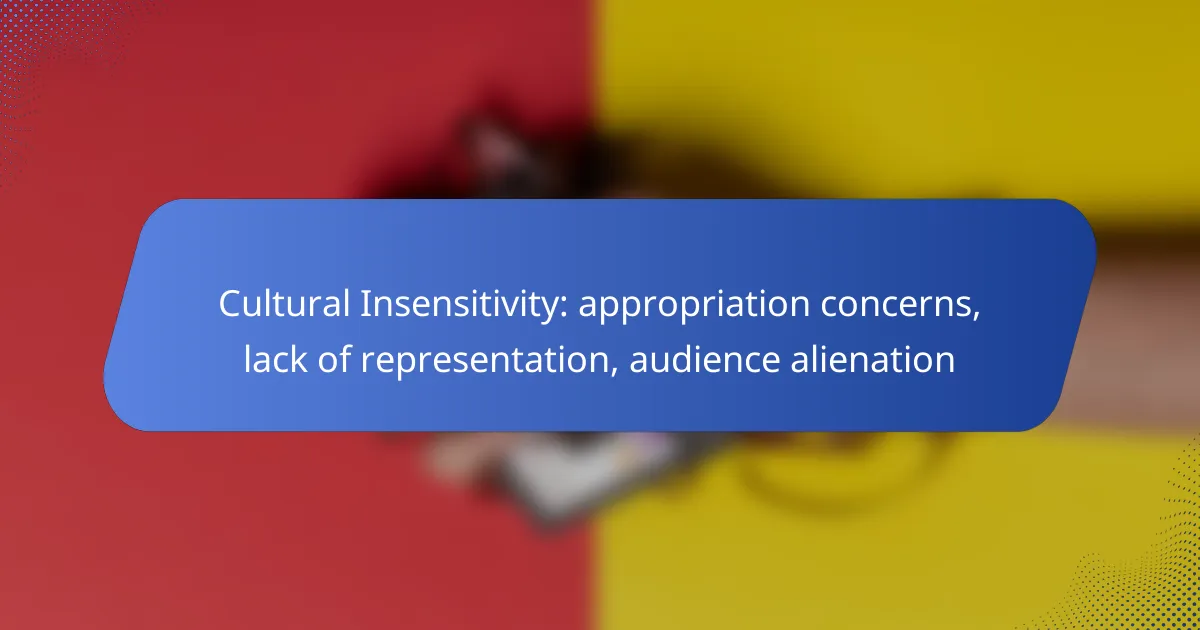 Cultural Insensitivity: appropriation concerns, lack of representation, audience alienation